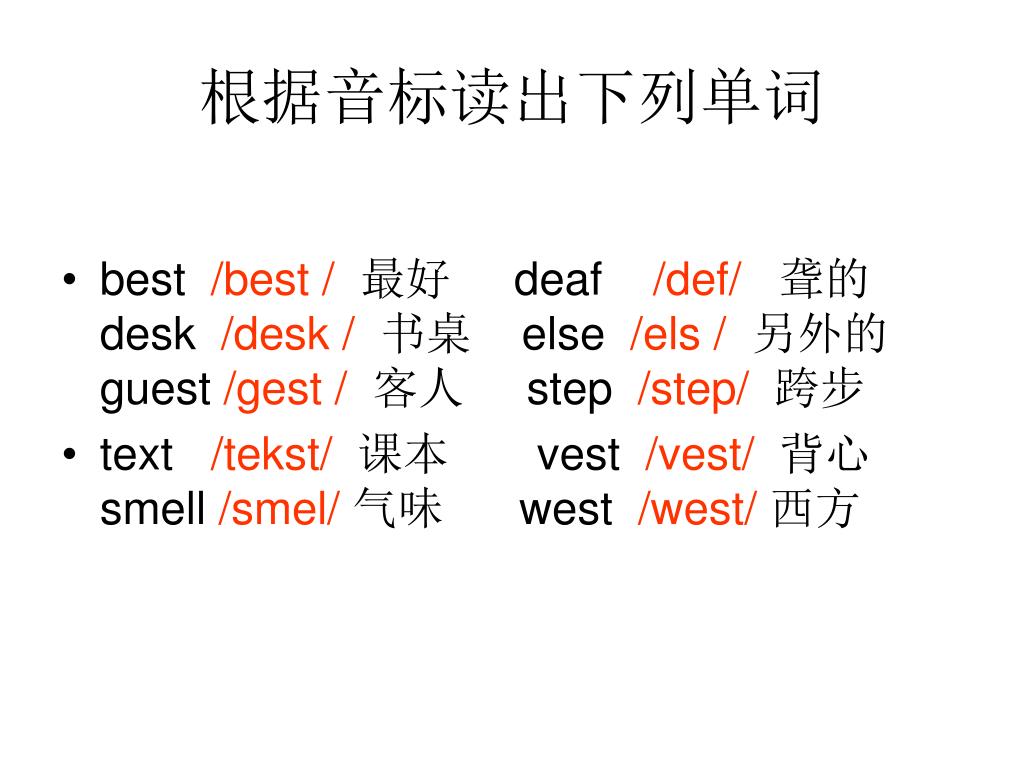 根据音标读出下列单词

• best /best / 最好 deaf /def/ 聋的
desk /desk / 书桌 else /els / 另外的
guest /gest / 客人 step /step/ 跨步
• text /tekst/ 课本 vest /vest/ 背心
smell /smel/ 气味 west /west/ 西方